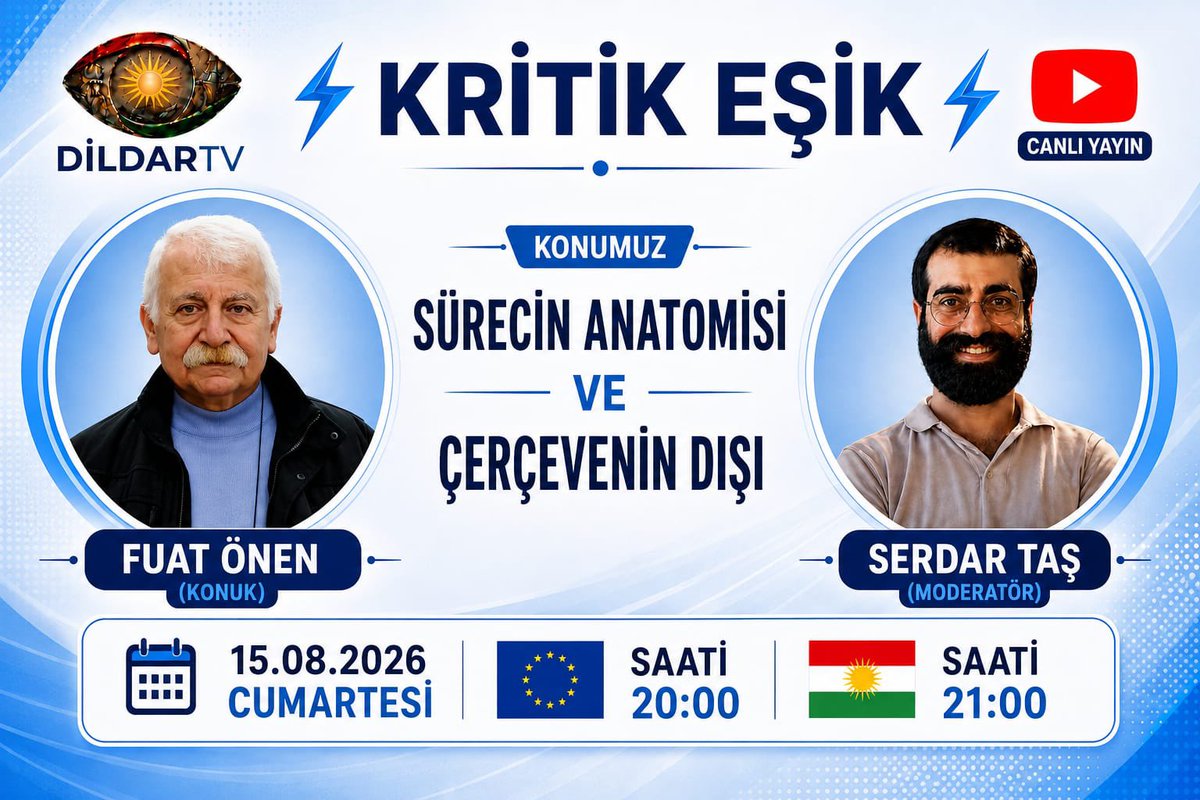 DİLDARTV

KRİTİK EŞİK

CANLI YAYIN

KONUMUZ

SÜRECİN ANATOMİSİ VE ÇERÇEVENİN DIŞI

FUAT ÖNEN
(KONUK)

SERDAR TAŞ
(MODERATÖR)

15.08.2026
CUMARTESİ

SAATİ
20:00

SAATİ
21:00